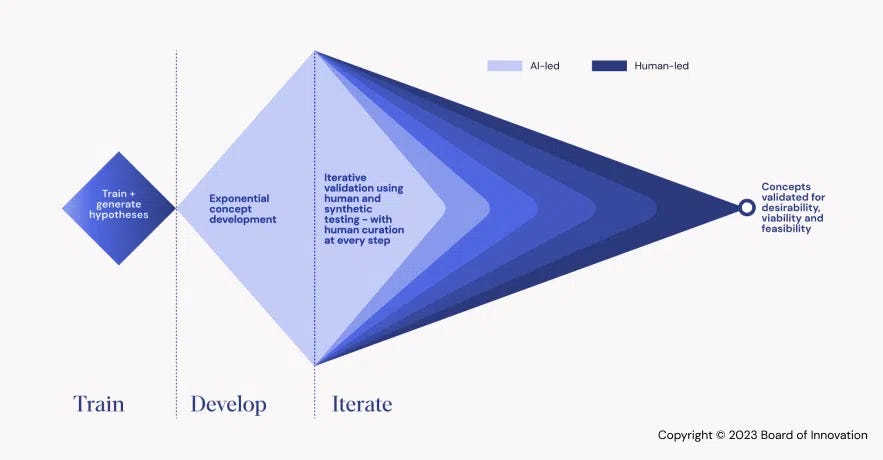 AI-led

Human-led

Train + generate hypotheses

Exponential concept development

Iterative validation using human and synthetic testing - with human curation at every step

Concepts validated for desirability, viability and feasibility

Train

Develop

Iterate

Copyright © 2023 Board of Innovation